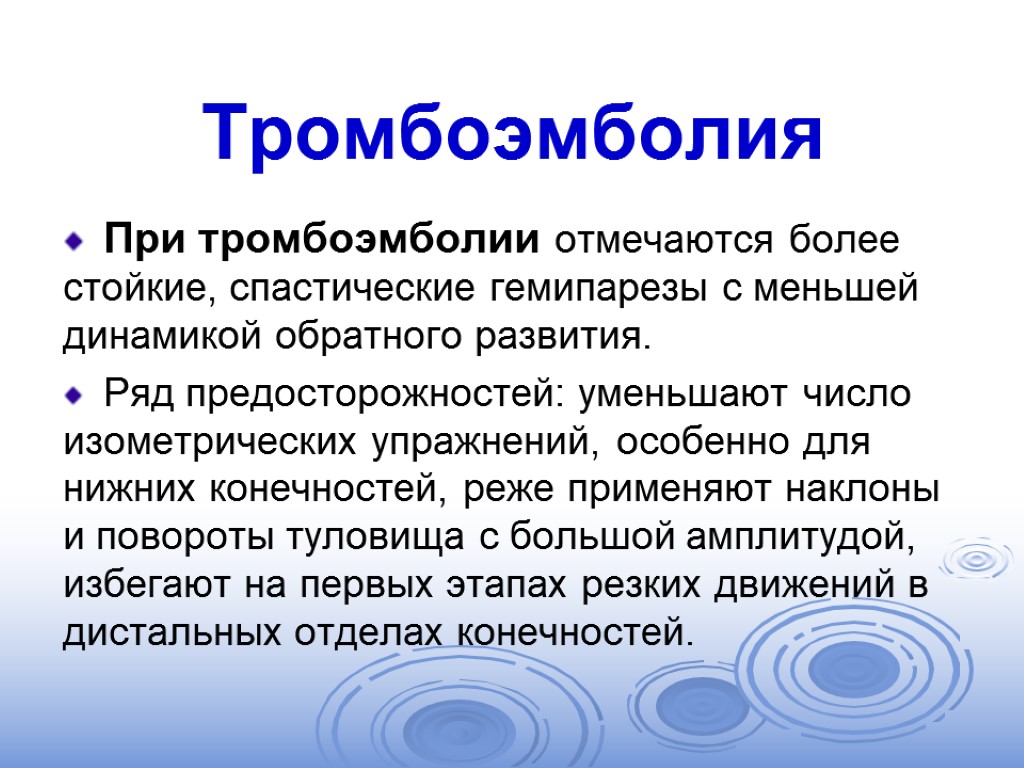 Тромбоэмболия

При тромбоэмболии отмечаются более стойкие, спастические гемипарезы с меньшей динамикой обратного развития.

Ряд предосторожностей: уменьшают число изометрических упражнений, особенно для нижних конечностей, реже применяют наклоны и повороты туловища с большой амплитудой, избегают на первых этапах резких движений в дистальных отделах конечностей.